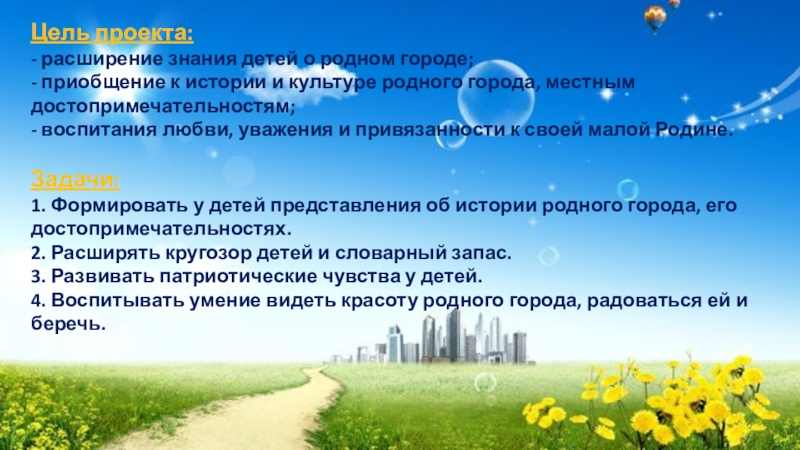 Цель проекта:
- расширение знания детей о родном городе;
- приобщение к истории и культуре родного города, местным достопримечательностям;
- воспитания любви, уважения и привязанности к своей малой Родине.

Задачи:
1. Формировать у детей представления об истории родного города, его достопримечательностях.
2. Расширять кругозор детей и словарный запас.
3. Развивать патриотические чувства у детей.
4. Воспитывать умение видеть красоту родного города, радоваться ей и беречь.